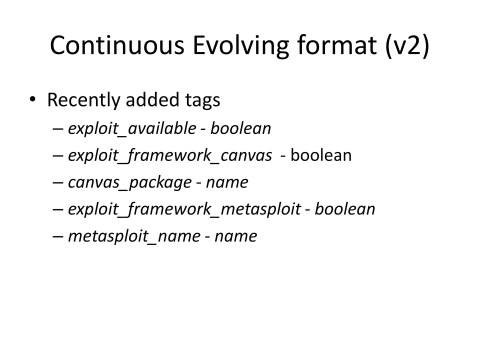 Continuous Evolving format (v2)

• Recently added tags
– exploit_available - boolean
– exploit_framework_canvas - boolean
– canvas_package - name
– exploit_framework_metasploit - boolean
– metasploit_name - name